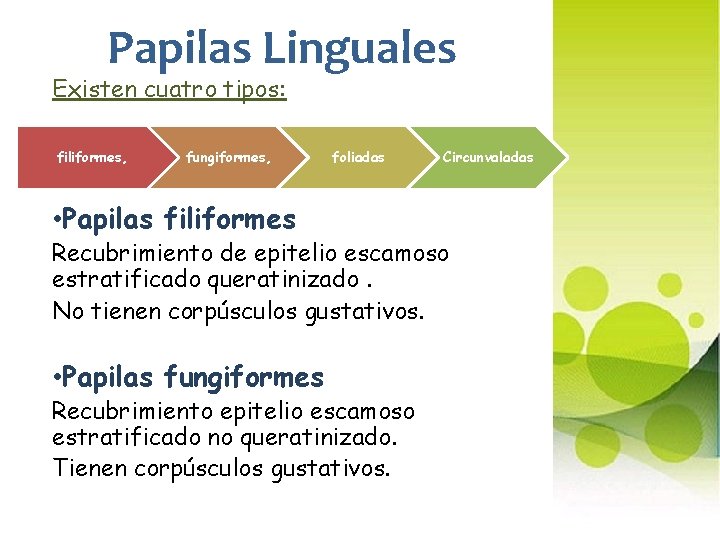 Papilas Linguales

Existen cuatro tipos:

filiformes,

fungiformes,

foliadas

Circunvaladas

•Papilas filiformes

Recubrimiento de epitelio escamoso estratificado queratinizado .

No tienen corpúsculos gustativos.

•Papilas fungiformes

Recubrimiento epitelio escamoso estratificado no queratinizado.

Tienen corpúsculos gustativos.